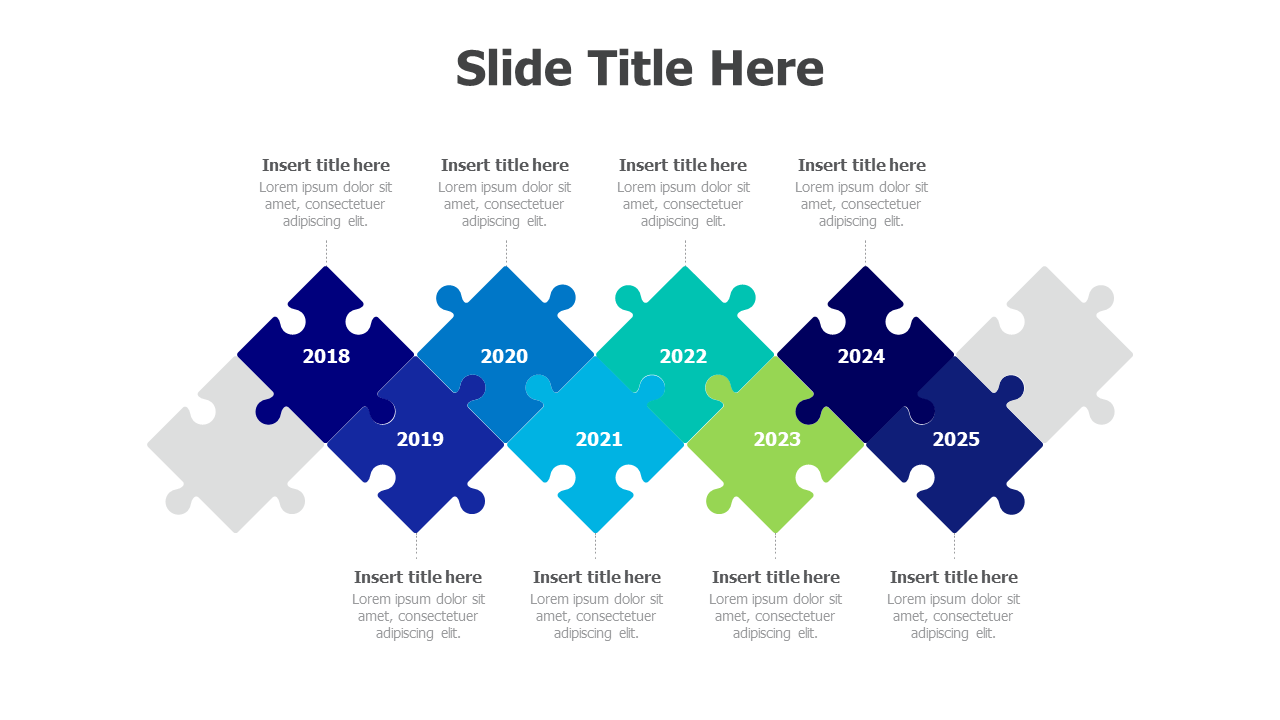 Slide Title Here

Insert title here
Lorem ipsum dolor sit amet, consectetuer adipiscing elit.

Insert title here
Lorem ipsum dolor sit amet, consectetuer adipiscing elit.

Insert title here
Lorem ipsum dolor sit amet, consectetuer adipiscing elit.

Insert title here
Lorem ipsum dolor sit amet, consectetuer adipiscing elit.

2018

2020

2022

2024

2019

2021

2023

2025

Insert title here
Lorem ipsum dolor sit amet, consectetuer adipiscing elit.

Insert title here
Lorem ipsum dolor sit amet, consectetuer adipiscing elit.

Insert title here
Lorem ipsum dolor sit amet, consectetuer adipiscing elit.

Insert title here
Lorem ipsum dolor sit amet, consectetuer adipiscing elit.